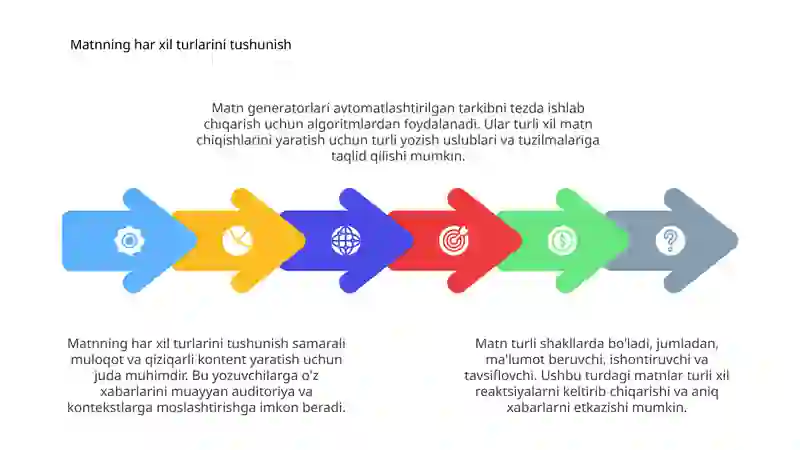 Matnning har xil turlarini tushunish

Matn generatorlari avtomatlashtirilgan tarkibni tezda ishlab chiqarish uchun algoritmlardan foydalanadi. Ular turli xil matn chiqishlarini yaratish uchun turli yozish uslublari va tuzilmalariga taqlid qilishi mumkin.

Matnning har xil turlarini tushunish samarali muloqot va qiziqarli kontent yaratish uchun juda muhimdir. Bu yozuvchilarga o'z xabarlarini muayyan auditoriya va kontekstlarga moslashtirishga imkon beradi.

Matn turli shakllarda bo'ladi, jumladan, ma'lumot beruvchi, ishontiruvchi va tavsiflovchi. Ushbu turdagi matnlar turli xil reaktsiyalarni keltirib chiqarishi va aniq xabarlarni etkazishi mumkin.